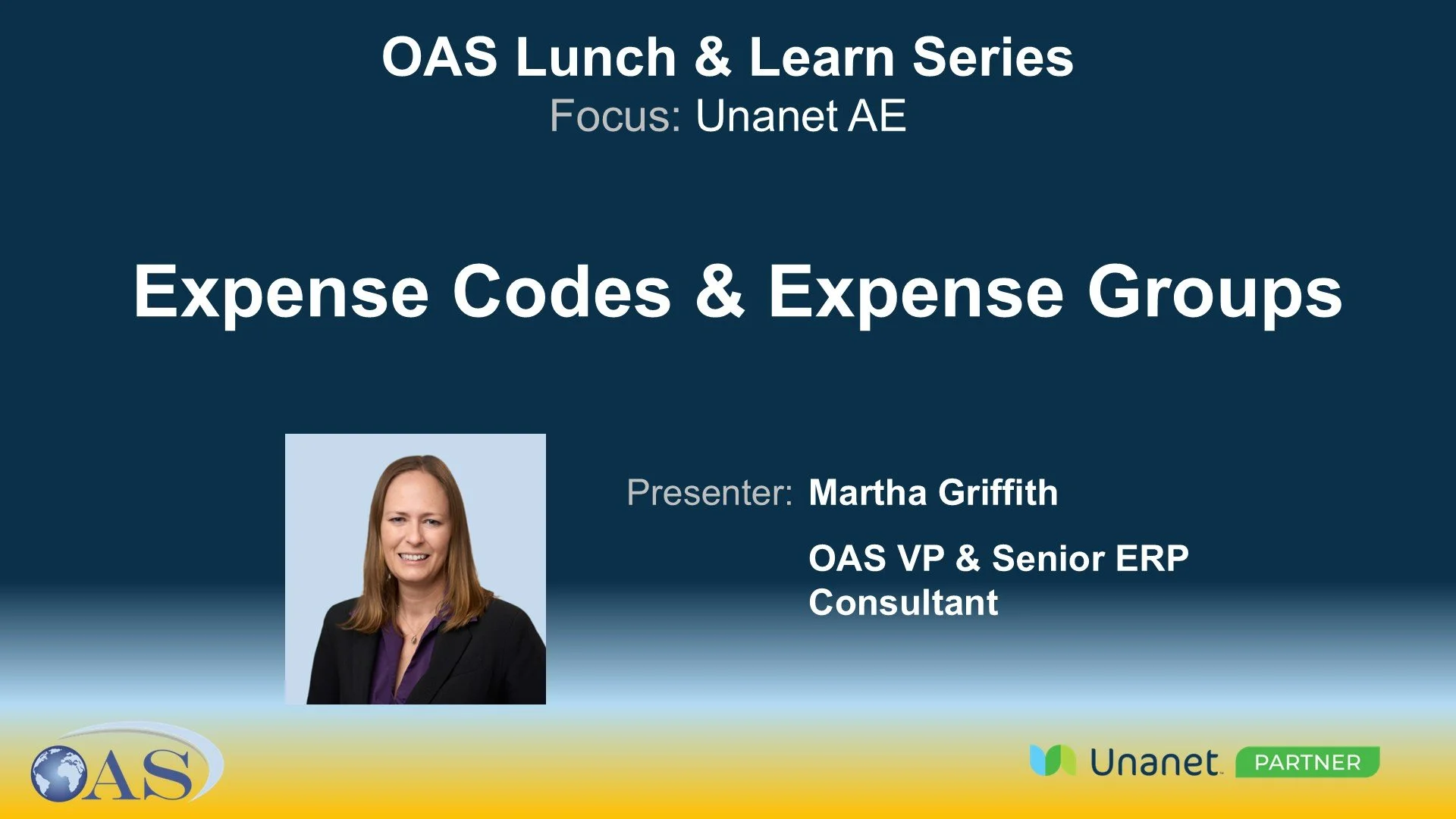 OAS Lunch & Learn Series
Focus: Unanet AE

Expense Codes & Expense Groups

Presenter: Martha Griffith

OAS VP & Senior ERP Consultant

OAS

Unanet PARTNER